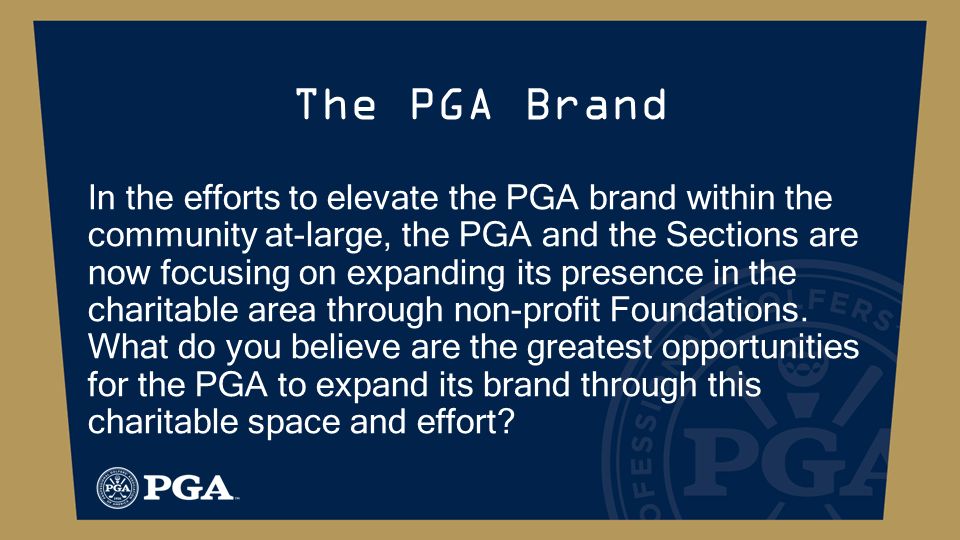 The PGA Brand

In the efforts to elevate the PGA brand within the community at-large, the PGA and the Sections are now focusing on expanding its presence in the charitable area through non-profit Foundations. What do you believe are the greatest opportunities for the PGA to expand its brand through this charitable space and effort?

PGA